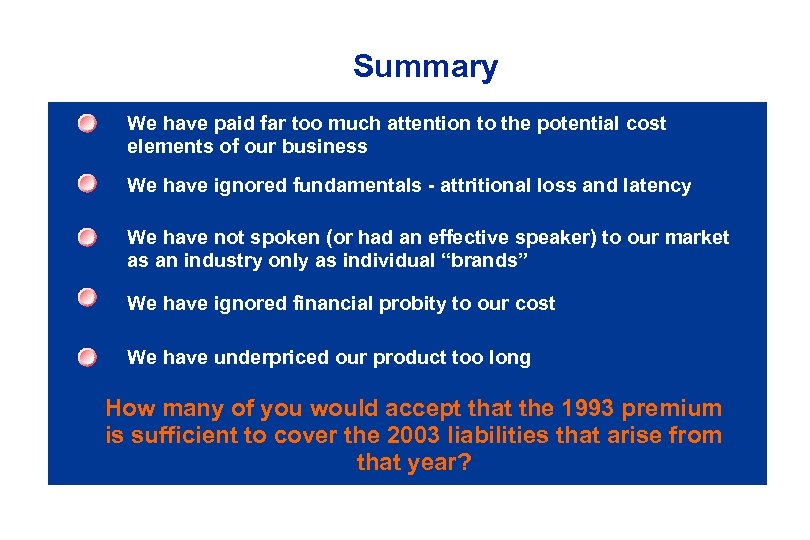 Summary

We have paid far too much attention to the potential cost elements of our business

We have ignored fundamentals - attritional loss and latency

We have not spoken (or had an effective speaker) to our market as an industry only as individual “brands”

We have ignored financial probity to our cost

We have underpriced our product too long

How many of you would accept that the 1993 premium is sufficient to cover the 2003 liabilities that arise from that year?